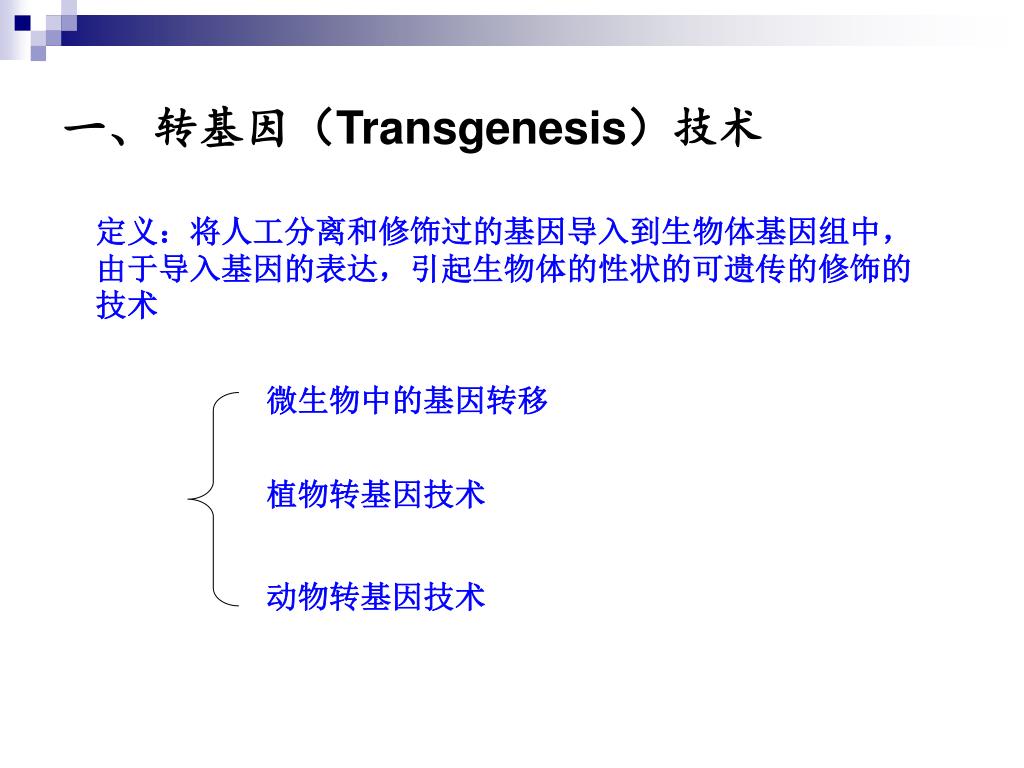 一、转基因（Transgenesis）技术

定义：将人工分离和修饰过的基因导入到生物体基因组中，由于导入基因的表达，引起生物体的性状的可遗传的修饰的技术

微生物中的基因转移

植物转基因技术

动物转基因技术